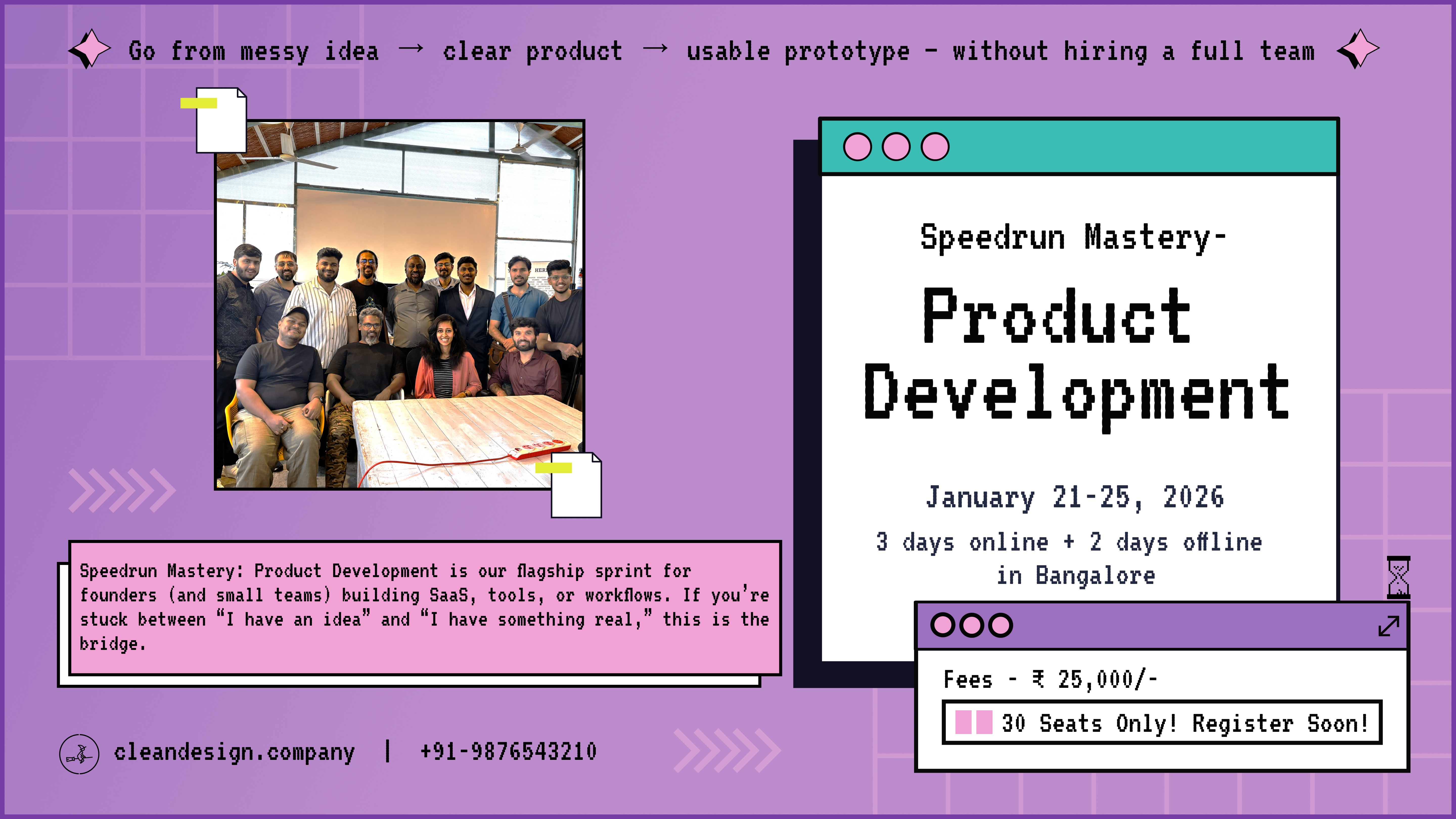 Go from messy idea → clear product → usable prototype - without hiring a full team

Speedrun Mastery-

Product Development

January 21-25, 2026

3 days online + 2 days offline in Bangalore

Speedrun Mastery: Product Development is our flagship sprint for founders (and small teams) building SaaS, tools, or workflows. If you're stuck between "I have an idea" and "I have something real," this is the bridge.

Fees - ₹ 25,000/-

30 Seats Only! Register Soon!

cleandesign.company | +91-9876543210